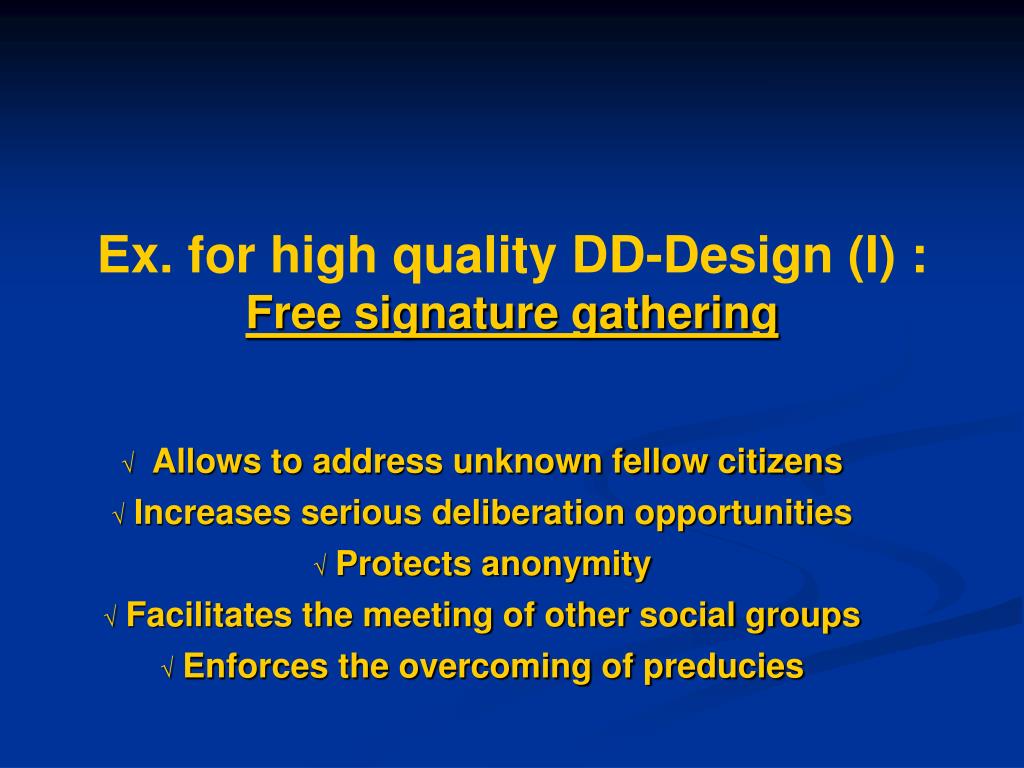 Ex. for high quality DD-Design (I) :
Free signature gathering

√ Allows to address unknown fellow citizens
√ Increases serious deliberation opportunities
√ Protects anonymity
√ Facilitates the meeting of other social groups
√ Enforces the overcoming of preducies